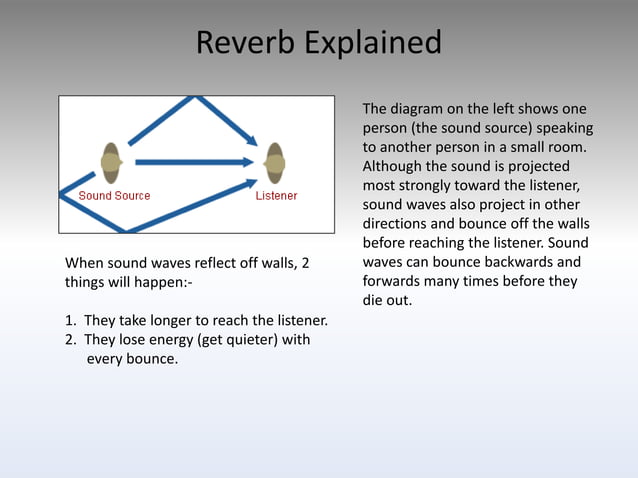 Reverb Explained

Sound Source

Listener

When sound waves reflect off walls, 2 things will happen:-

1. They take longer to reach the listener.
2. They lose energy (get quieter) with every bounce.

The diagram on the left shows one person (the sound source) speaking to another person in a small room. Although the sound is projected most strongly toward the listener, sound waves also project in other directions and bounce off the walls before reaching the listener. Sound waves can bounce backwards and forwards many times before they die out.